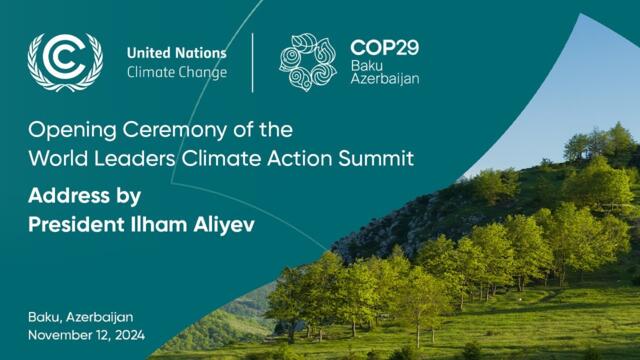 United Nations
Climate Change

COP29
Baku
Azerbaijan

Opening Ceremony of the World Leaders Climate Action Summit

Address by President Ilham Aliyev

Baku, Azerbaijan
November 12, 2024